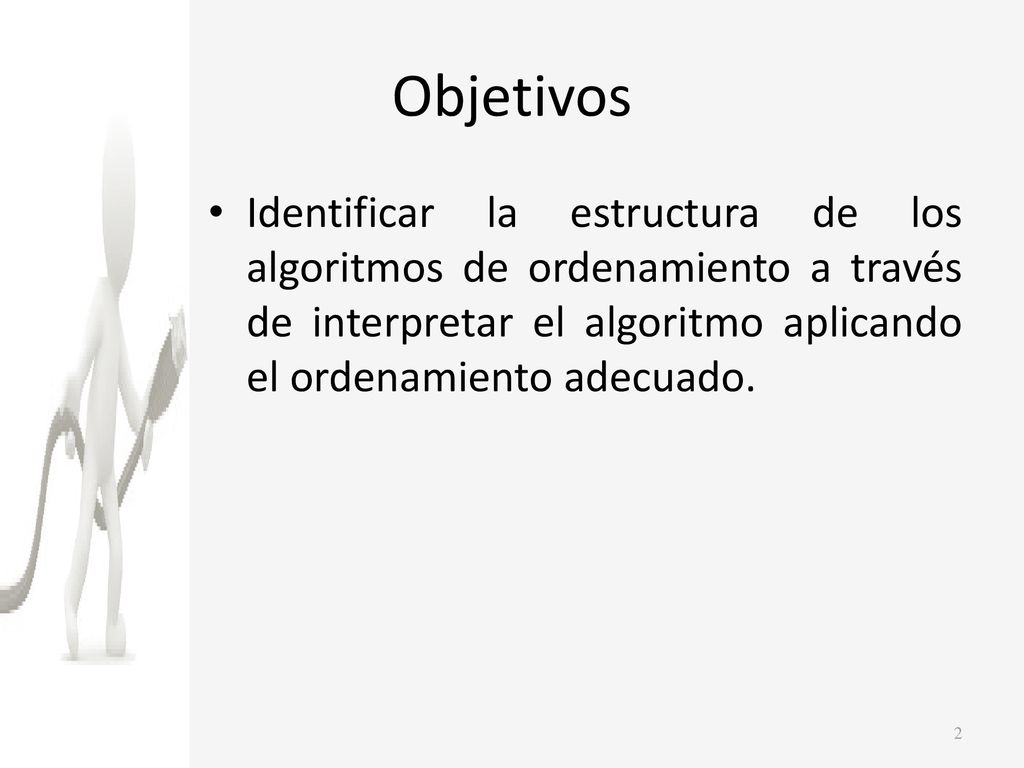 Objetivos

• Identificar la estructura de los algoritmos de ordenamiento a través de interpretar el algoritmo aplicando el ordenamiento adecuado.

2